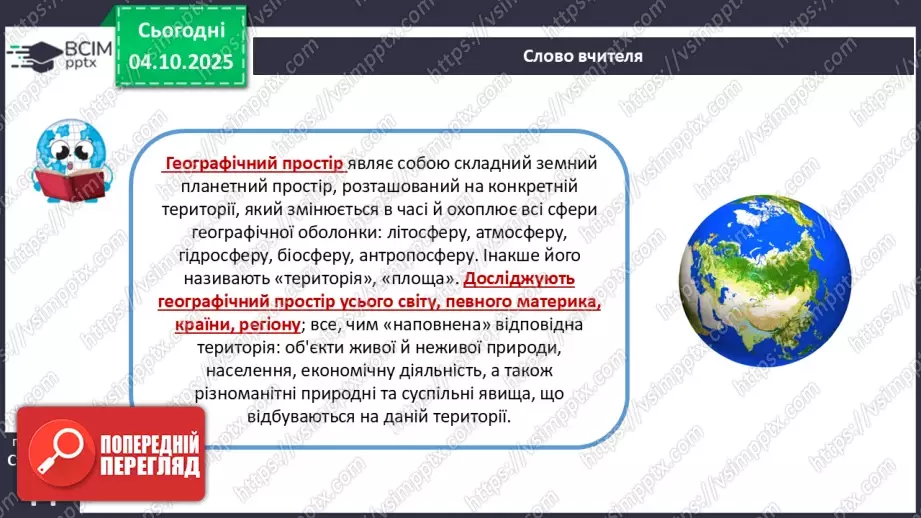 ВСІМ pptx

Сьогодні 04.10.2025

Слово вчителя

Географічний простір являє собою складний земний планетний простір, розташований на конкретній території, який змінюється в часі й охоплює всі сфери географічної оболонки: літосферу, атмосферу, гідросферу, біосферу, антропосферу. Інакше його називають «територія», «площа». Досліджують географічний простір усього світу, певного материка, країни, регіону; все, чим «наповнена» відповідна територія: об'єкти живої й неживої природи, населення, економічну діяльність, а також різноманітні природні та суспільні явища, що відбуваються на даній території.

ПОПЕРЕДНІЙ ПЕРЕГЛЯД

https://vsimpptx.com